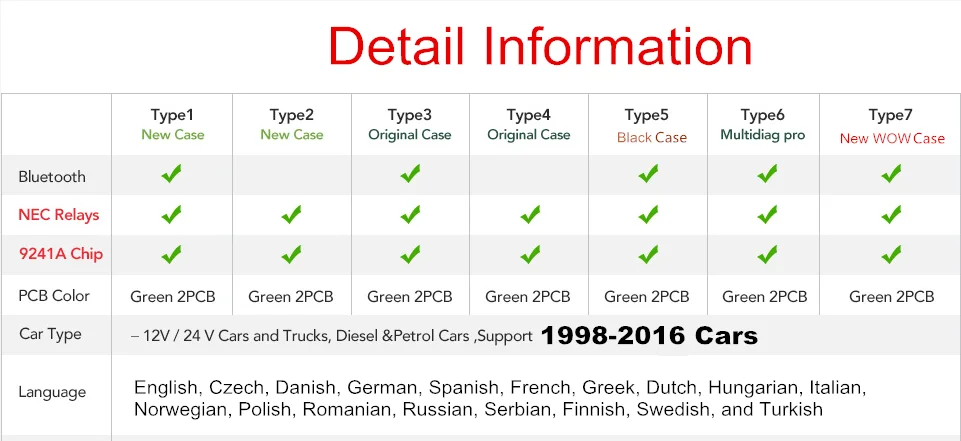 Detail Information

| | Type1 New Case | Type2 New Case | Type3 Original Case | Type4 Original Case | Type5 Black Case | Type6 Multidiag pro | Type7 New WOW Case |
|---|---|---|---|---|---|---|---|
| Bluetooth | ✔ | | ✔ | | ✔ | ✔ | ✔ |
| NEC Relays | ✔ | ✔ | ✔ | ✔ | ✔ | ✔ | ✔ |
| 9241A Chip | ✔ | ✔ | ✔ | ✔ | ✔ | ✔ | ✔ |
| PCB Color | Green 2PCB | Green 2PCB | Green 2PCB | Green 2PCB | Green 2PCB | Green 2PCB | Green 2PCB |
| Car Type | – 12V / 24 V Cars and Trucks, Diesel &Petrol Cars ,Support 1998-2016 Cars | | | | | | |
| Language | English, Czech, Danish, German, Spanish, French, Greek, Dutch, Hungarian, Italian, Norwegian, Polish, Romanian, Russian, Serbian, Finnish, Swedish, and Turkish | | | | | | |